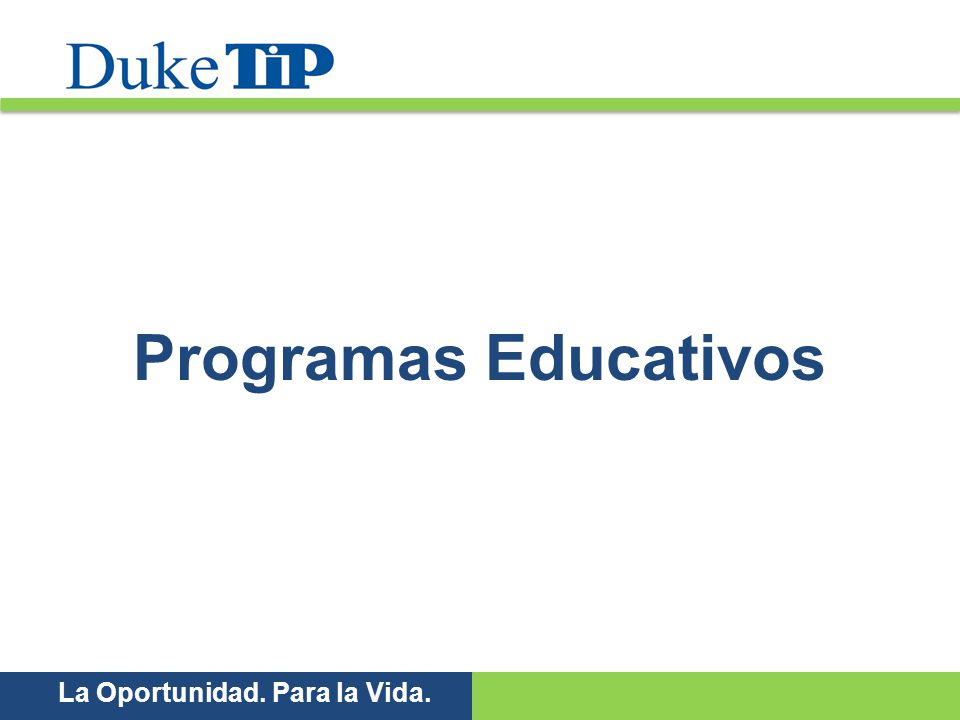 Duke TiP

Programas Educativos

La Oportunidad. Para la Vida.